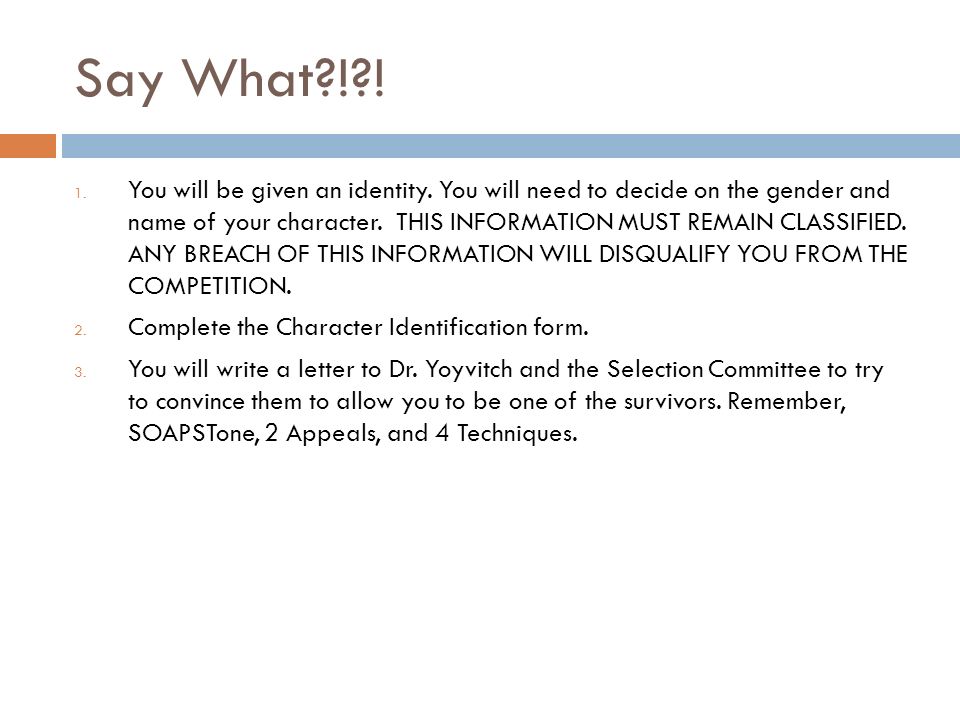 Say What?!?!

1. You will be given an identity. You will need to decide on the gender and name of your character. THIS INFORMATION MUST REMAIN CLASSIFIED. ANY BREACH OF THIS INFORMATION WILL DISQUALIFY YOU FROM THE COMPETITION.

2. Complete the Character Identification form.

3. You will write a letter to Dr. Yoyvitch and the Selection Committee to try to convince them to allow you to be one of the survivors. Remember, SOAPSTone, 2 Appeals, and 4 Techniques.